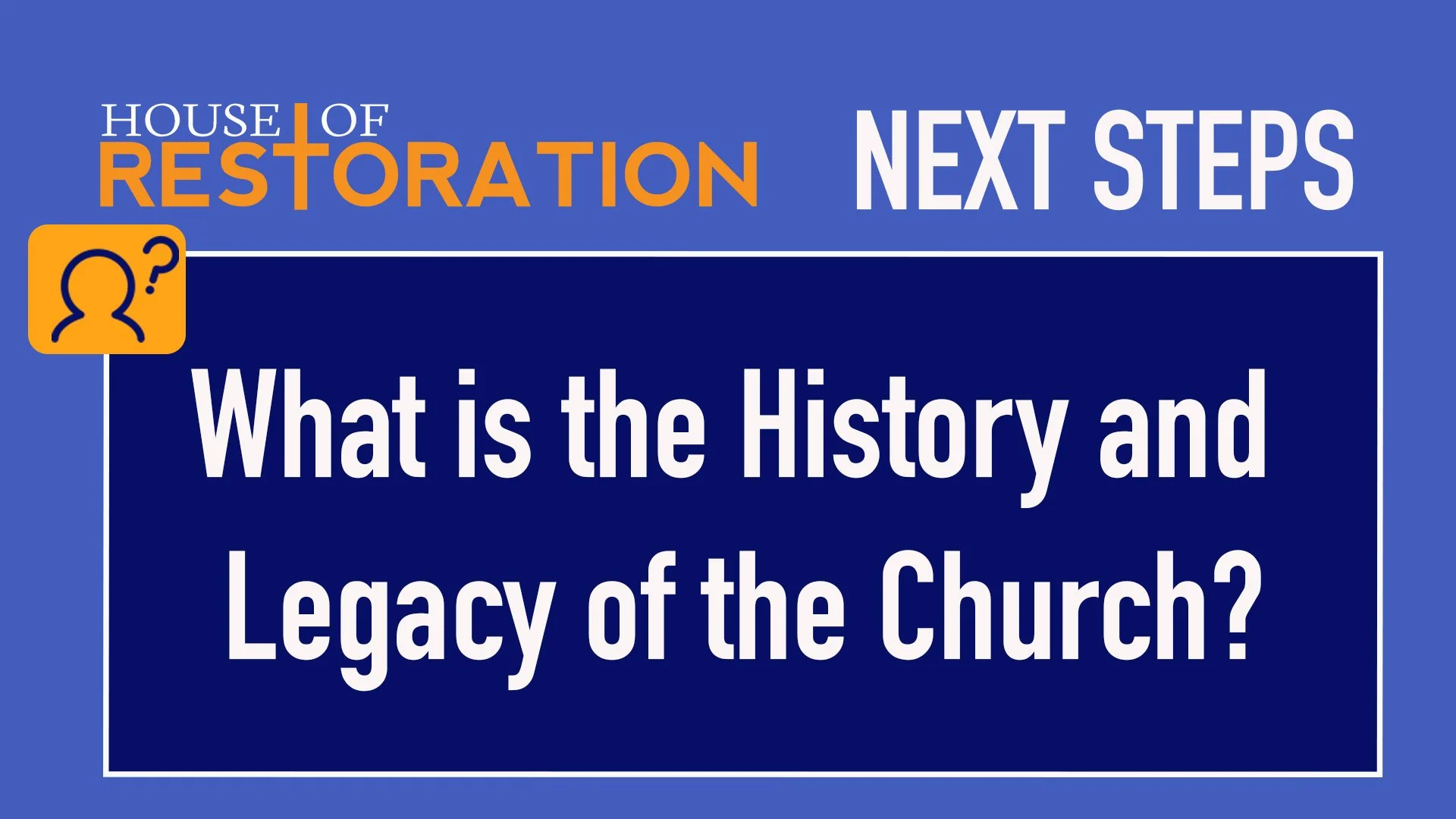 HOUSE OF RESTORATION

NEXT STEPS

What is the History and Legacy of the Church?